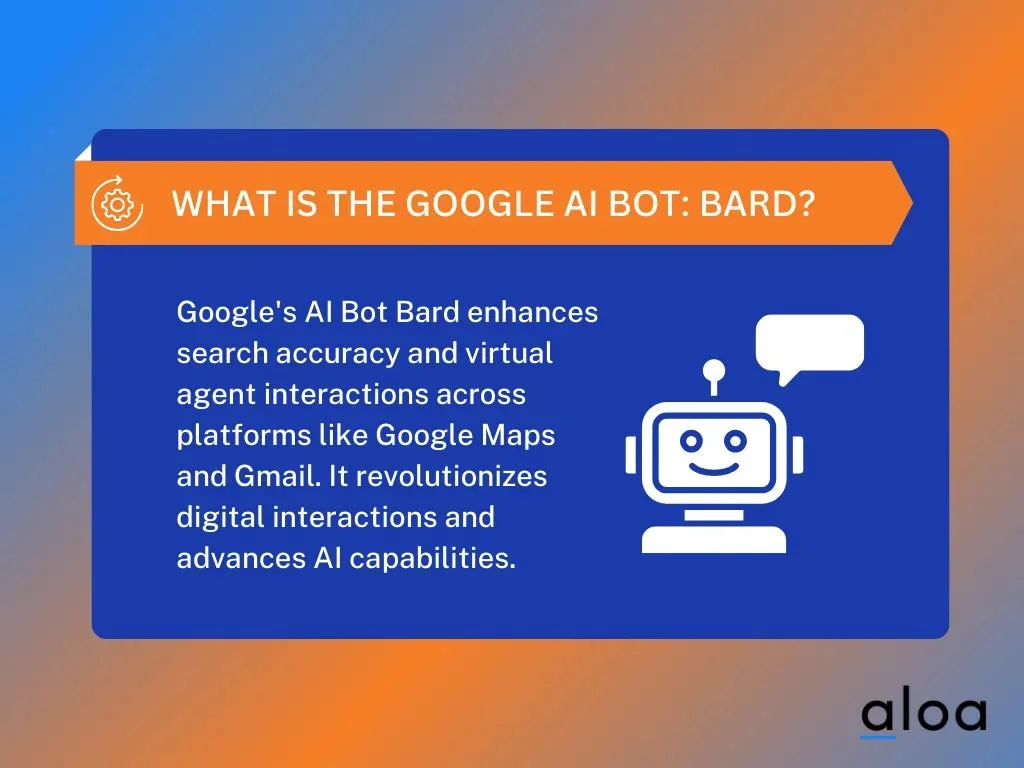 WHAT IS THE GOOGLE AI BOT: BARD?

Google's AI Bot Bard enhances search accuracy and virtual agent interactions across platforms like Google Maps and Gmail. It revolutionizes digital interactions and advances AI capabilities.

aloa